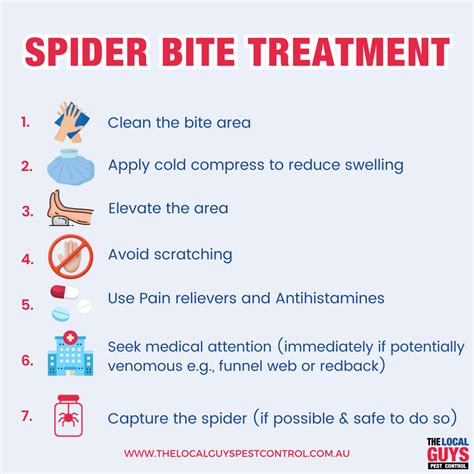 SPIDER BITE TREATMENT

1. Clean the bite area

2. Apply cold compress to reduce swelling

3. Elevate the area

4. Avoid scratching

5. Use Pain relievers and Antihistamines

6. Seek medical attention (immediately if potentially venomous e.g., funnel web or redback)

7. Capture the spider (if possible & safe to do so)

WWW.THELOCALGUYSPESTCONTROL.COM.AU

THE LOCAL GUYS PEST CONTROL